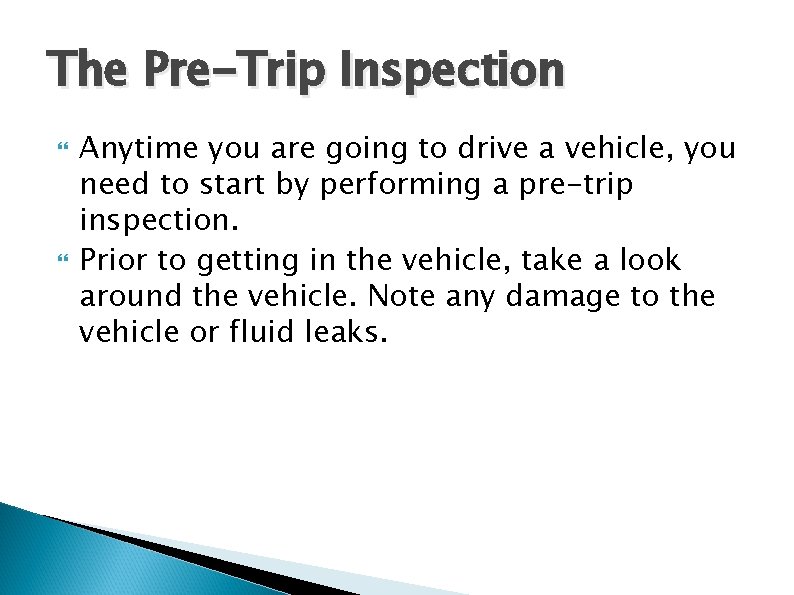 The Pre-Trip Inspection

Anytime you are going to drive a vehicle, you need to start by performing a pre-trip inspection.

Prior to getting in the vehicle, take a look around the vehicle. Note any damage to the vehicle or fluid leaks.